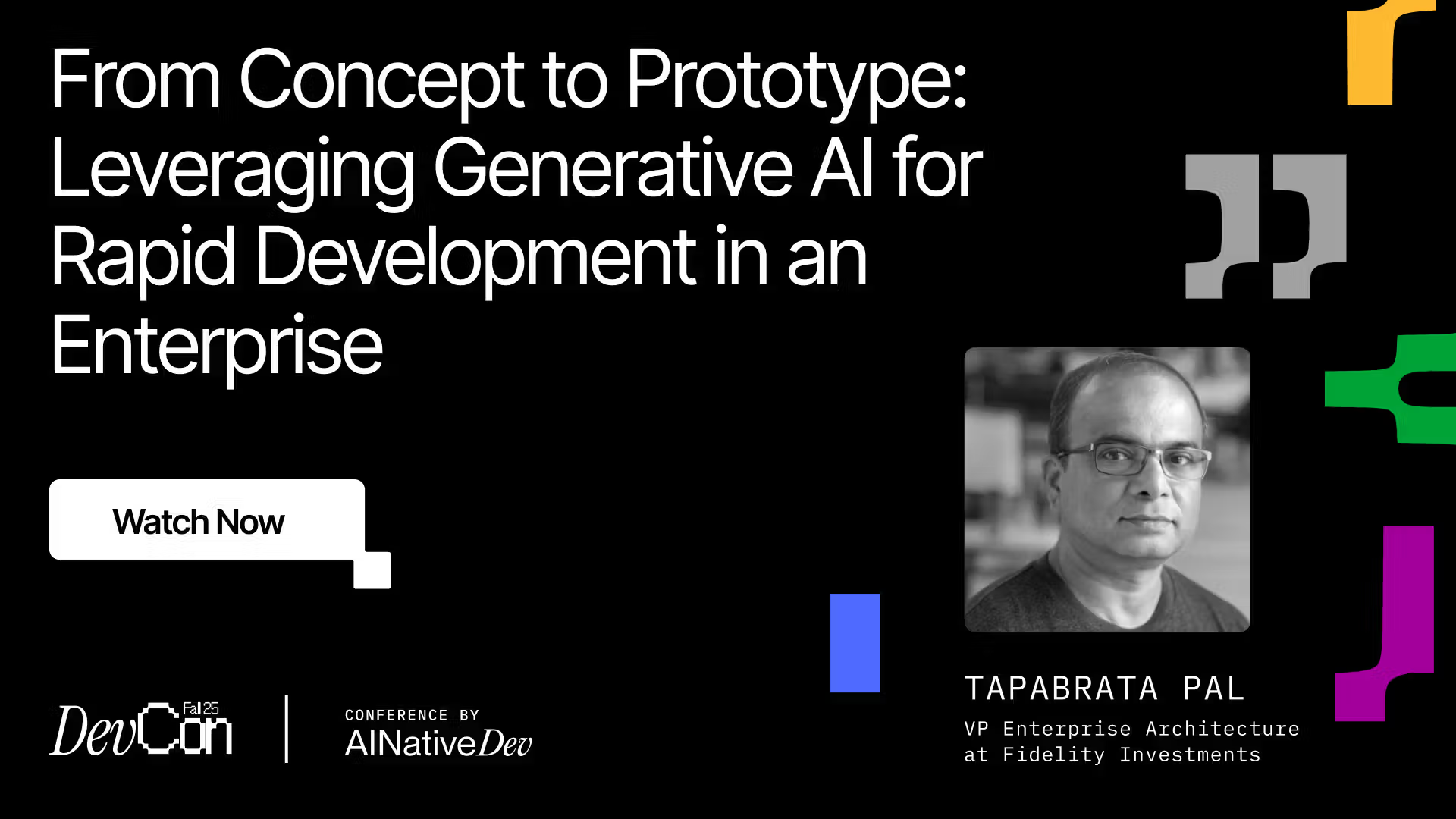 From Concept to Prototype: Leveraging Generative AI for Rapid Development in an Enterprise

Watch Now

DevCon Fall 25

CONFERENCE BY
AINativeDev

TAPABRATA PAL
VP Enterprise Architecture at Fidelity Investments